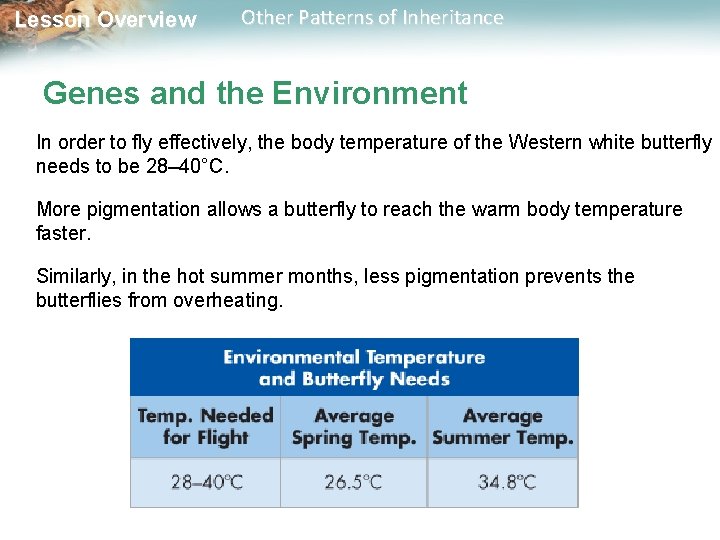 Lesson Overview Other Patterns of Inheritance

Genes and the Environment

In order to fly effectively, the body temperature of the Western white butterfly needs to be 28–40°C.

More pigmentation allows a butterfly to reach the warm body temperature faster.

Similarly, in the hot summer months, less pigmentation prevents the butterflies from overheating.

Environmental Temperature and Butterfly Needs

| Temp. Needed for Flight | Average Spring Temp. | Average Summer Temp. |
|---|---|---|
| 28–40°C | 26.5°C | 34.8°C |